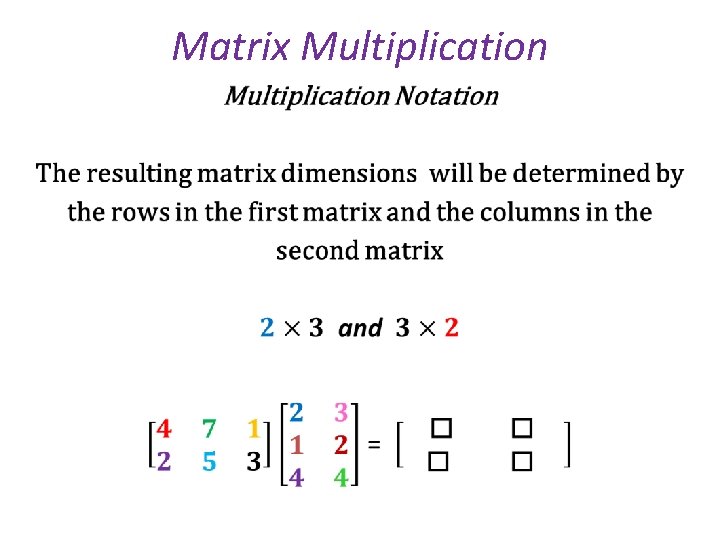 Matrix Multiplication

Multiplication Notation

The resulting matrix dimensions will be determined by the rows in the first matrix and the columns in the second matrix

$2 \times 3$ and $3 \times 2$

$\begin{bmatrix} 4 & 7 & 1 \\ 2 & 5 & 3 \end{bmatrix} \begin{bmatrix} 2 & 3 \\ 1 & 2 \\ 4 & 4 \end{bmatrix} = \begin{bmatrix} \square & \square \\ \square & \square \end{bmatrix}$